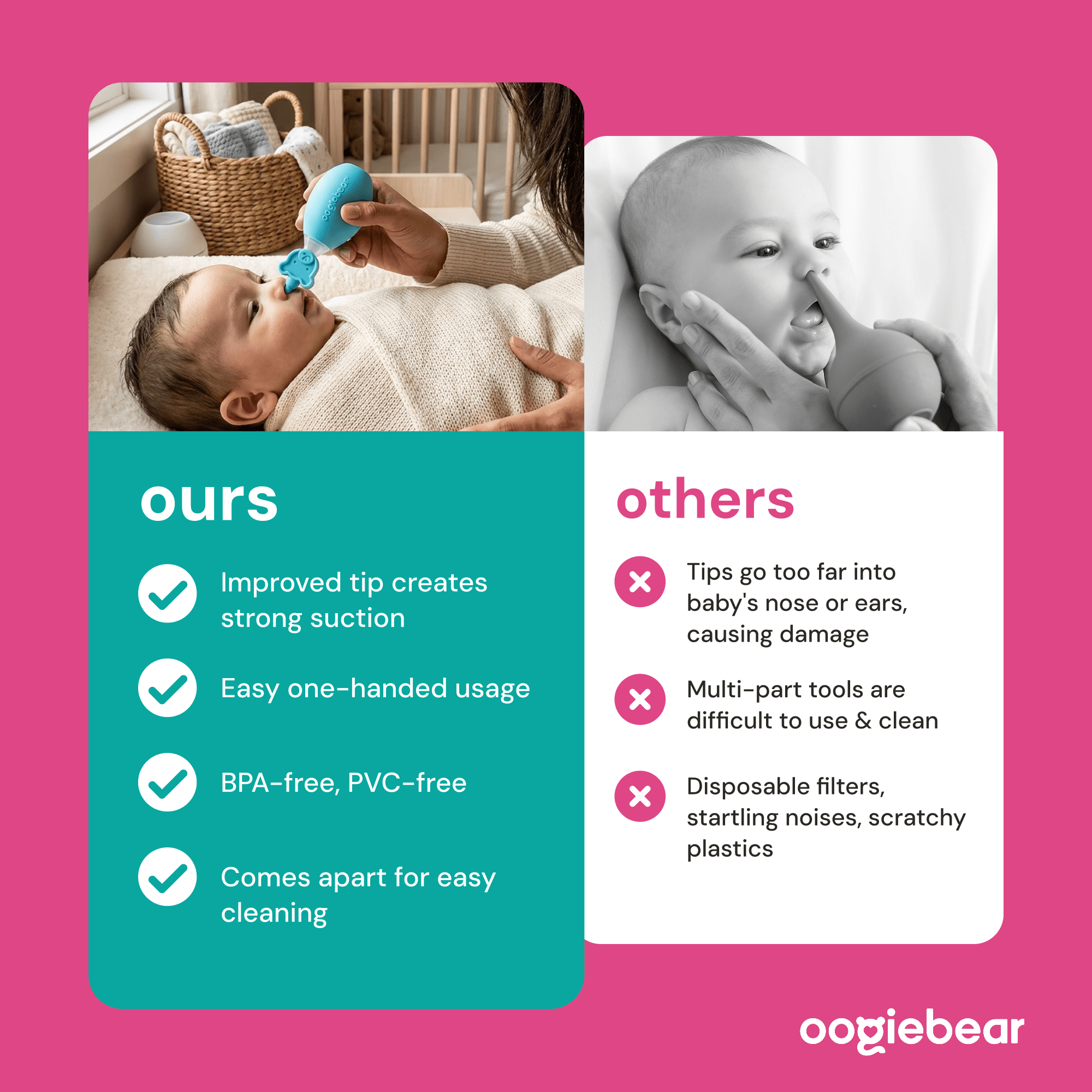 oogiebear

ours

Improved tip creates strong suction

Easy one-handed usage

BPA-free, PVC-free

Comes apart for easy cleaning

others

Tips go too far into baby's nose or ears, causing damage

Multi-part tools are difficult to use & clean

Disposable filters, startling noises, scratchy plastics

oogiebear